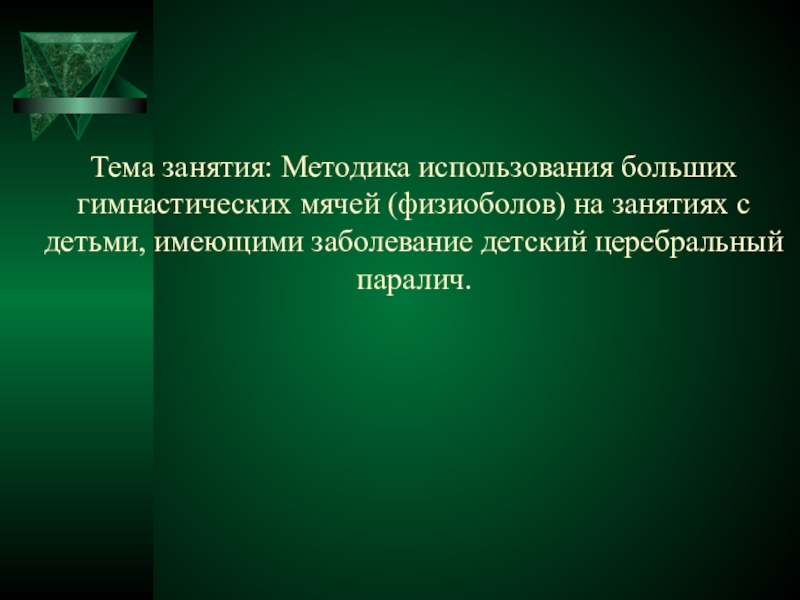 Тема занятия: Методика использования больших гимнастических мячей (физиоболов) на занятиях с детьми, имеющими заболевание детский церебральный паралич.